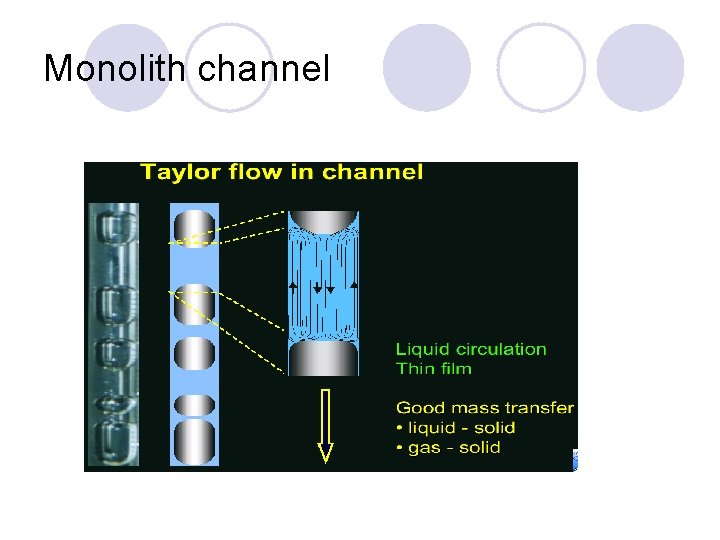 Monolith channel

Taylor flow in channel

Liquid circulation
Thin film

Good mass transfer
• liquid - solid
• gas - solid